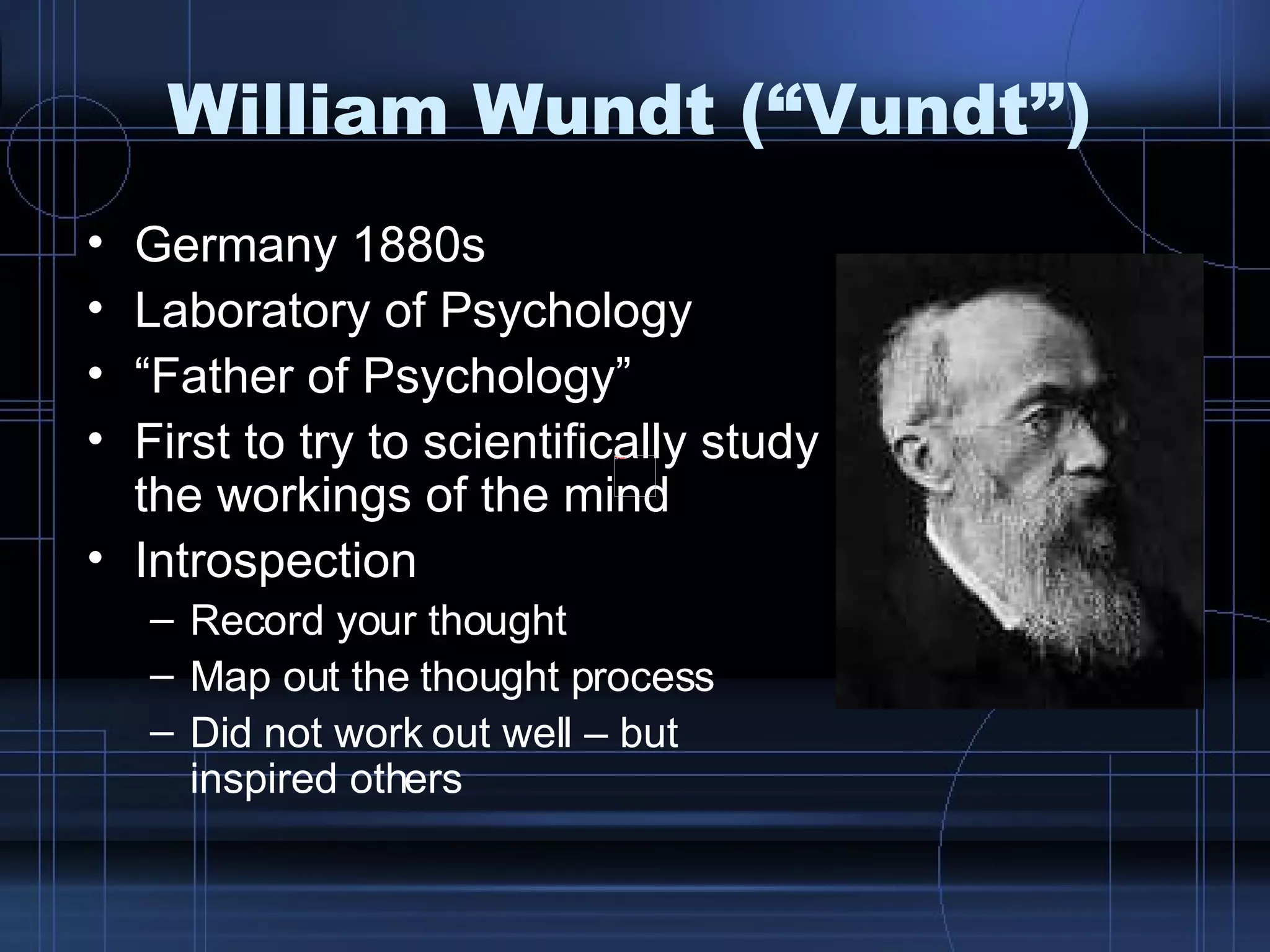 William Wundt (“Vundt”)

• Germany 1880s
• Laboratory of Psychology
• “Father of Psychology”
• First to try to scientifically study the workings of the mind
• Introspection
– Record your thought
– Map out the thought process
– Did not work out well – but inspired others